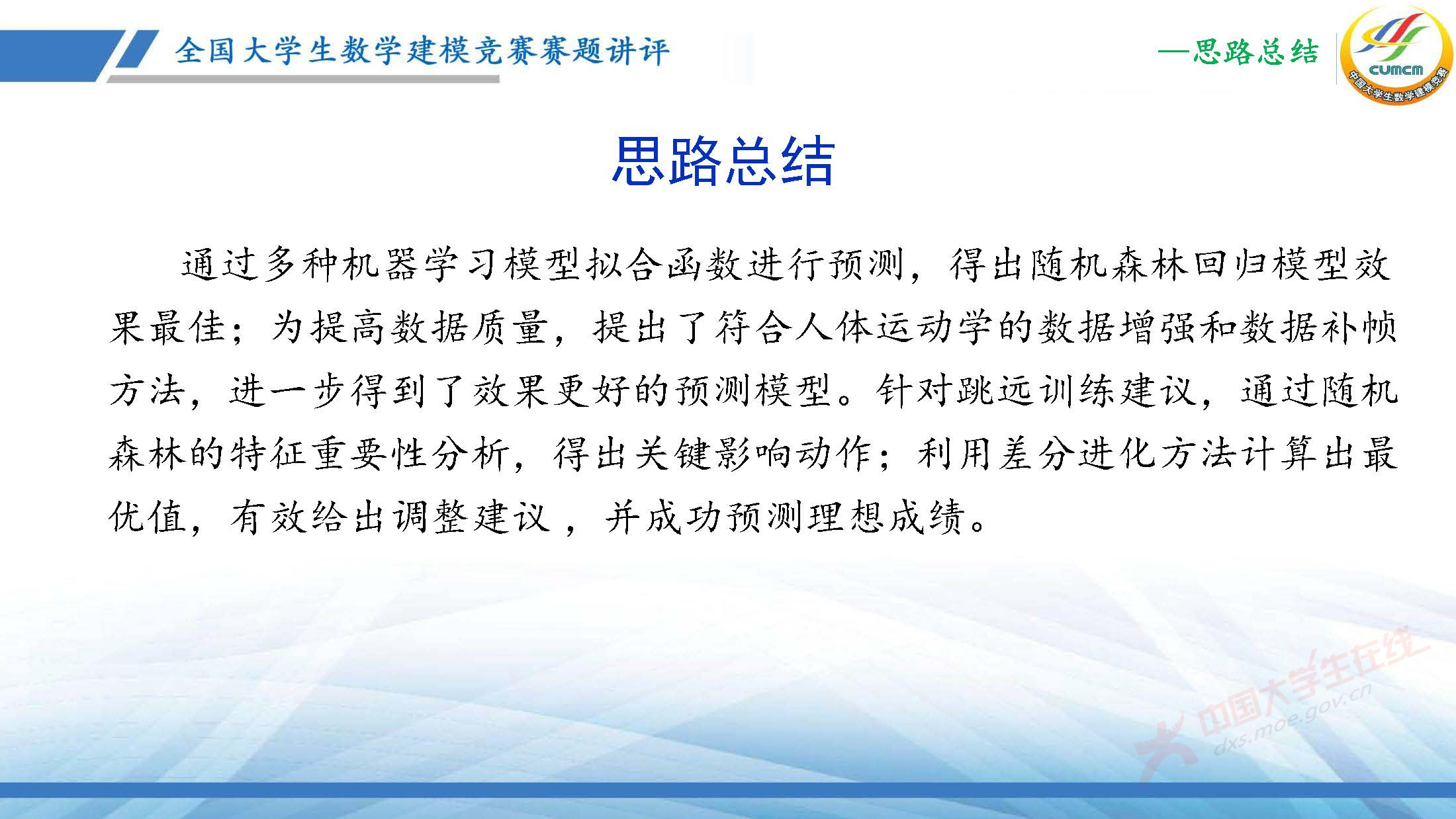 全国大学生数学建模竞赛赛题讲评

—思路总结

CUMCM
中国大学生数学建模竞赛

思路总结

通过多种机器学习模型拟合函数进行预测，得出随机森林回归模型效果最佳；为提高数据质量，提出了符合人体运动学的数据增强和数据补帧方法，进一步得到了效果更好的预测模型。针对跳远训练建议，通过随机森林的特征重要性分析，得出关键影响动作；利用差分进化方法计算出最优值，有效给出调整建议，并成功预测理想成绩。

中国大学生在线
dxs.moe.gov.cn